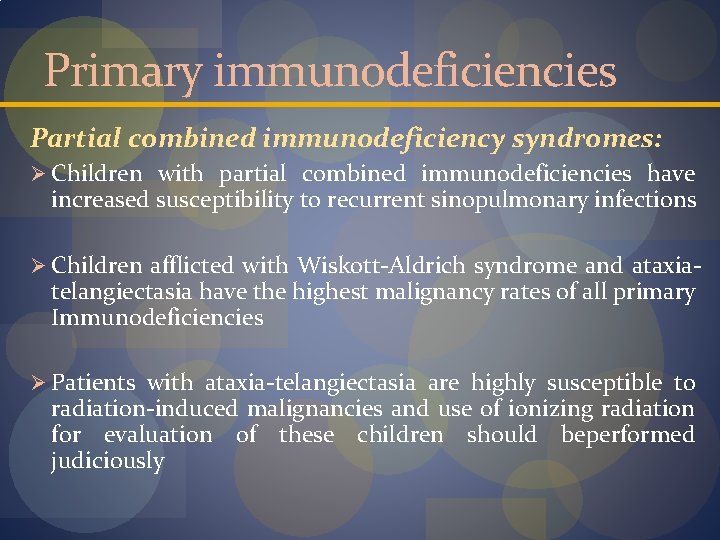 Primary immunodeficiencies

Partial combined immunodeficiency syndromes:

➢ Children with partial combined immunodeficiencies have increased susceptibility to recurrent sinopulmonary infections

➢ Children afflicted with Wiskott-Aldrich syndrome and ataxia-telangiectasia have the highest malignancy rates of all primary Immunodeficiencies

➢ Patients with ataxia-telangiectasia are highly susceptible to radiation-induced malignancies and use of ionizing radiation for evaluation of these children should beperformed judiciously